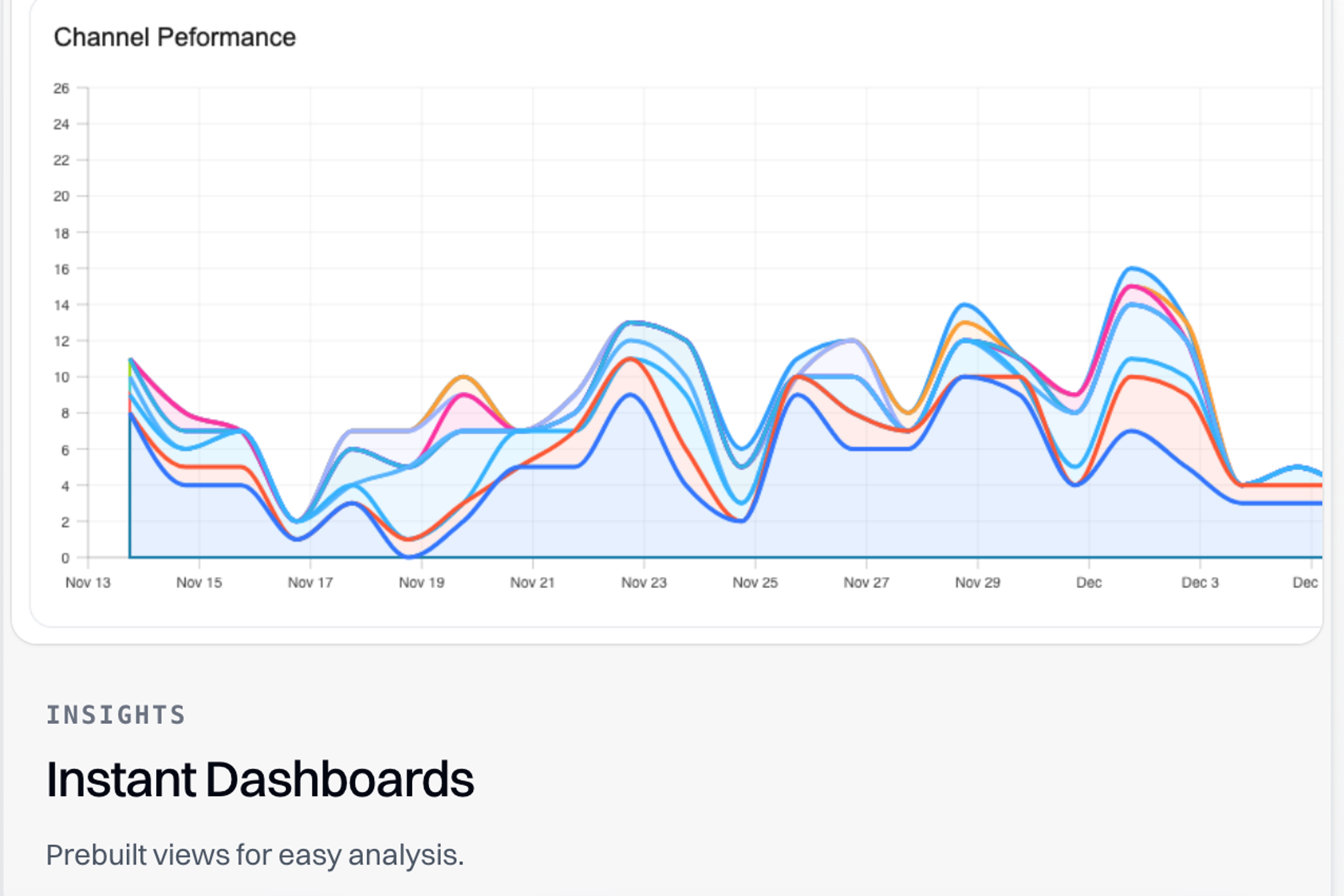 Channel Peformance

26
24
22
20
18
16
14
12
10
8
6
4
2
0

Nov 13 Nov 15 Nov 17 Nov 19 Nov 21 Nov 23 Nov 25 Nov 27 Nov 29 Dec Dec 3 Dec

INSIGHTS

Instant Dashboards

Prebuilt views for easy analysis.